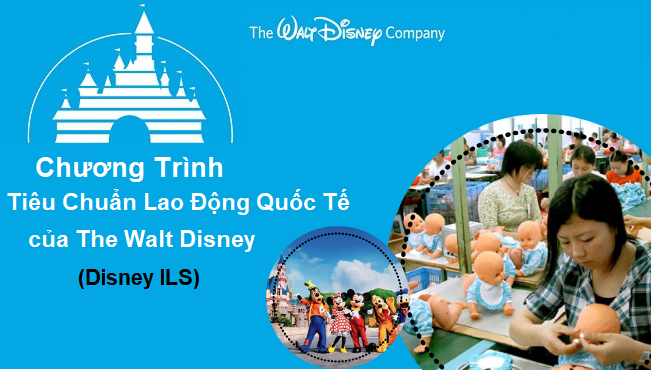 The Walt Disney Company

Chương Trình
Tiêu Chuẩn Lao Động Quốc Tế
của The Walt Disney
(Disney ILS)